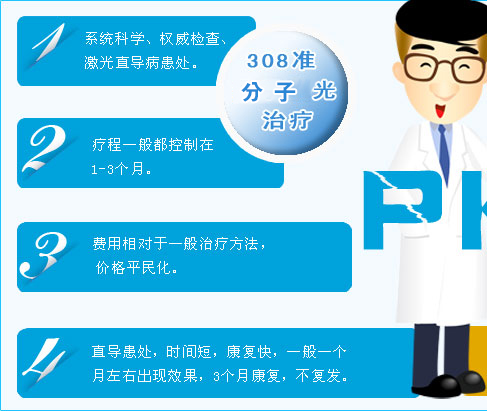 1
系统科学、权威检查、激光直导病患处。

308准分子光治疗

2
疗程一般都控制在1-3个月。

PK

3
费用相对于一般治疗方法，价格平民化。

4
直导患处，时间短，康复快，一般一个月左右出现效果，3个月康复，不复发。